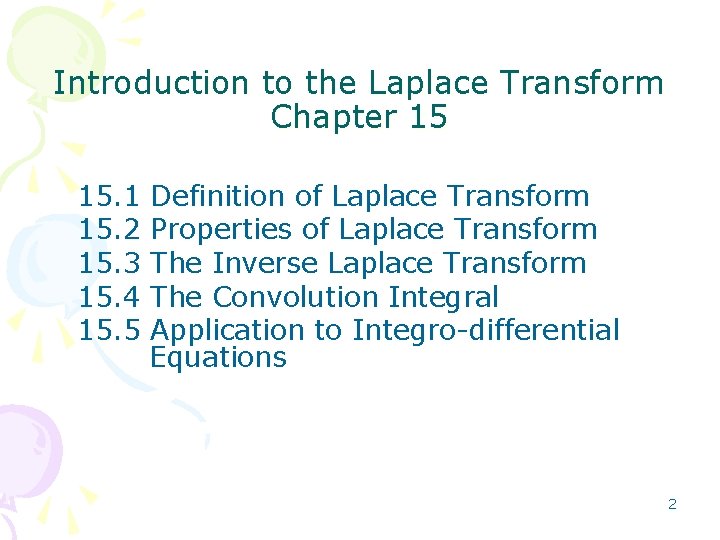 Introduction to the Laplace Transform
Chapter 15

15.1 Definition of Laplace Transform
15.2 Properties of Laplace Transform
15.3 The Inverse Laplace Transform
15.4 The Convolution Integral
15.5 Application to Integro-differential Equations

2